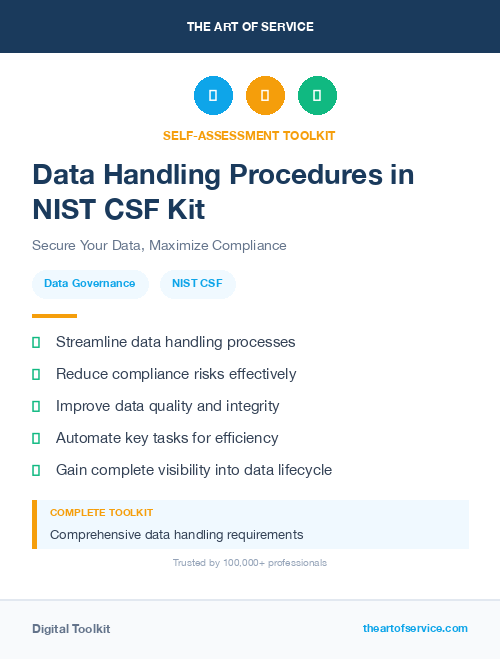 THE ART OF SERVICE

SELF-ASSESSMENT TOOLKIT

Data Handling Procedures in NIST CSF Kit

Secure Your Data, Maximize Compliance

Data Governance

NIST CSF

Streamline data handling processes

Reduce compliance risks effectively

Improve data quality and integrity

Automate key tasks for efficiency

Gain complete visibility into data lifecycle

COMPLETE TOOLKIT

Comprehensive data handling requirements

Trusted by 100,000+ professionals

Digital Toolkit

theartofservice.com